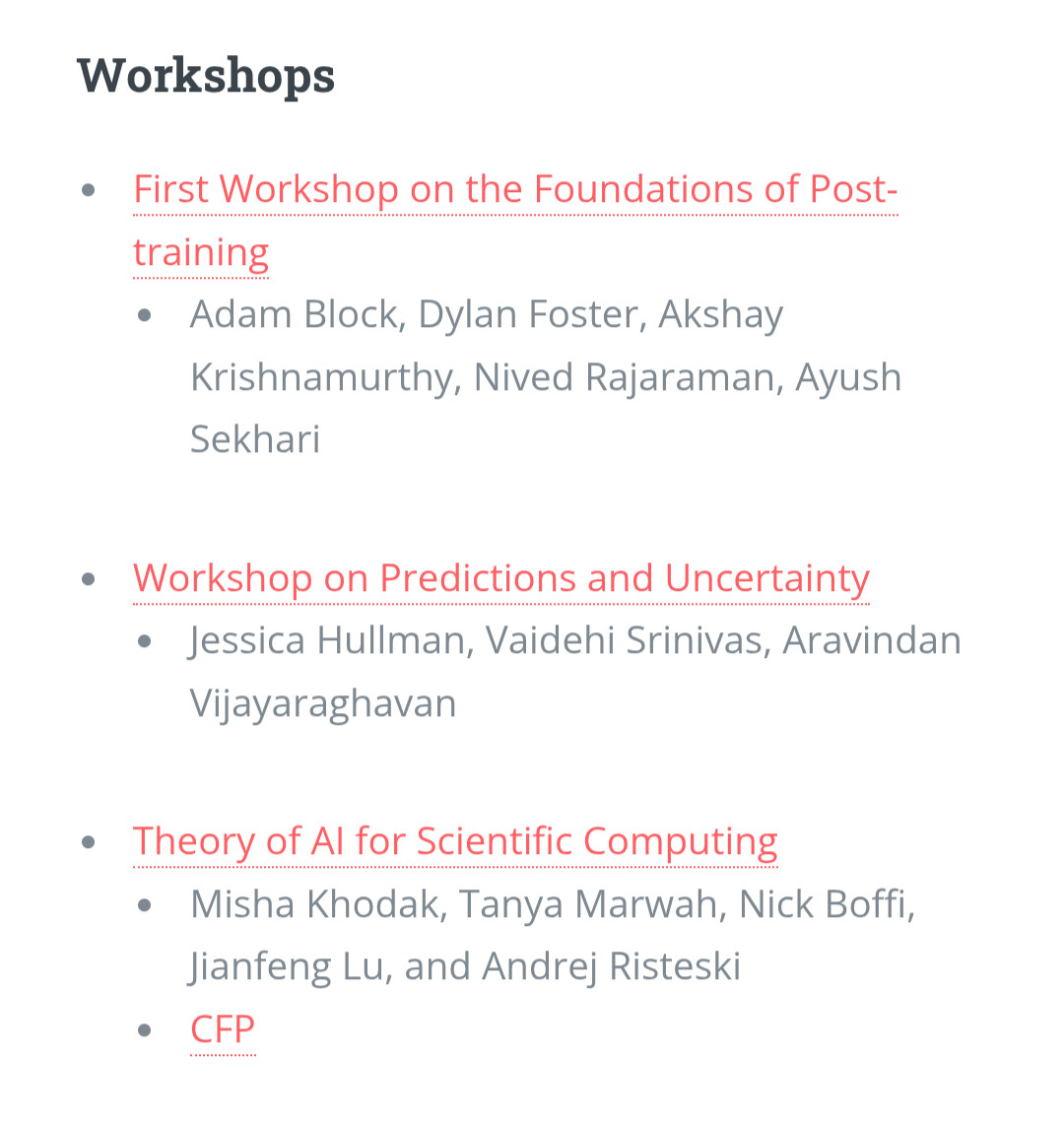 Workshops

- First Workshop on the Foundations of Post-training
  - Adam Block, Dylan Foster, Akshay Krishnamurthy, Nived Rajaraman, Ayush Sekhari

- Workshop on Predictions and Uncertainty
  - Jessica Hullman, Vaidehi Srinivas, Aravindan Vijayaraghavan

- Theory of AI for Scientific Computing
  - Misha Khodak, Tanya Marwah, Nick Boffi, Jianfeng Lu, and Andrej Risteski
  - CFP